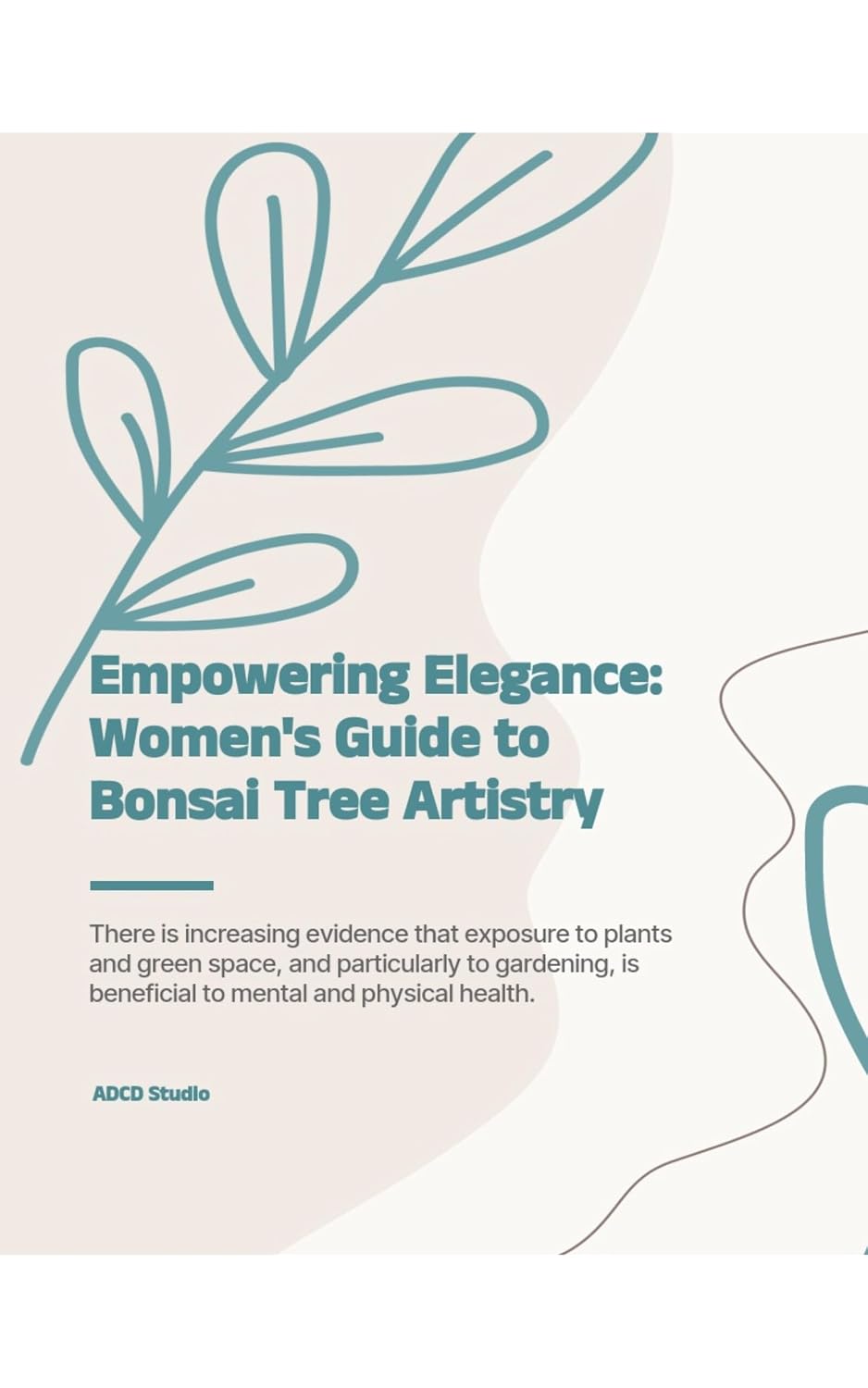 Empowering Elegance: Women's Guide to Bonsai Tree Artistry

There is increasing evidence that exposure to plants and green space, and particularly to gardening, is beneficial to mental and physical health.

ADCD Studio